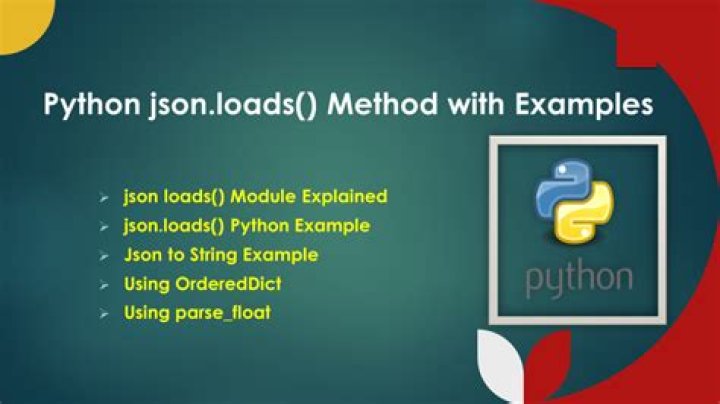 Python json.loads() Method with Examples

➢ json loads() Module Explained
➢ json.loads() Python Example
➢ Json to String Example
➢ Using OrderedDict
➢ Using parse_float

python